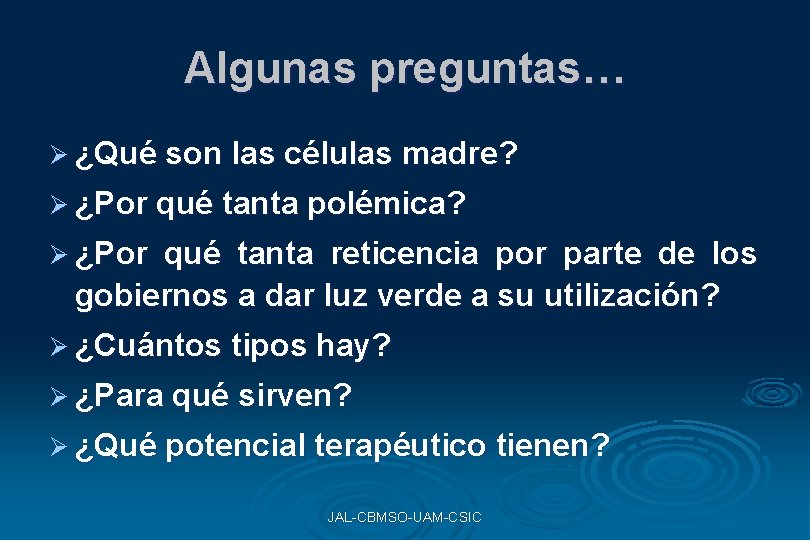 Algunas preguntas…

➢ ¿Qué son las células madre?
➢ ¿Por qué tanta polémica?
➢ ¿Por qué tanta reticencia por parte de los gobiernos a dar luz verde a su utilización?
➢ ¿Cuántos tipos hay?
➢ ¿Para qué sirven?
➢ ¿Qué potencial terapéutico tienen?

JAL-CBMSO-UAM-CSIC